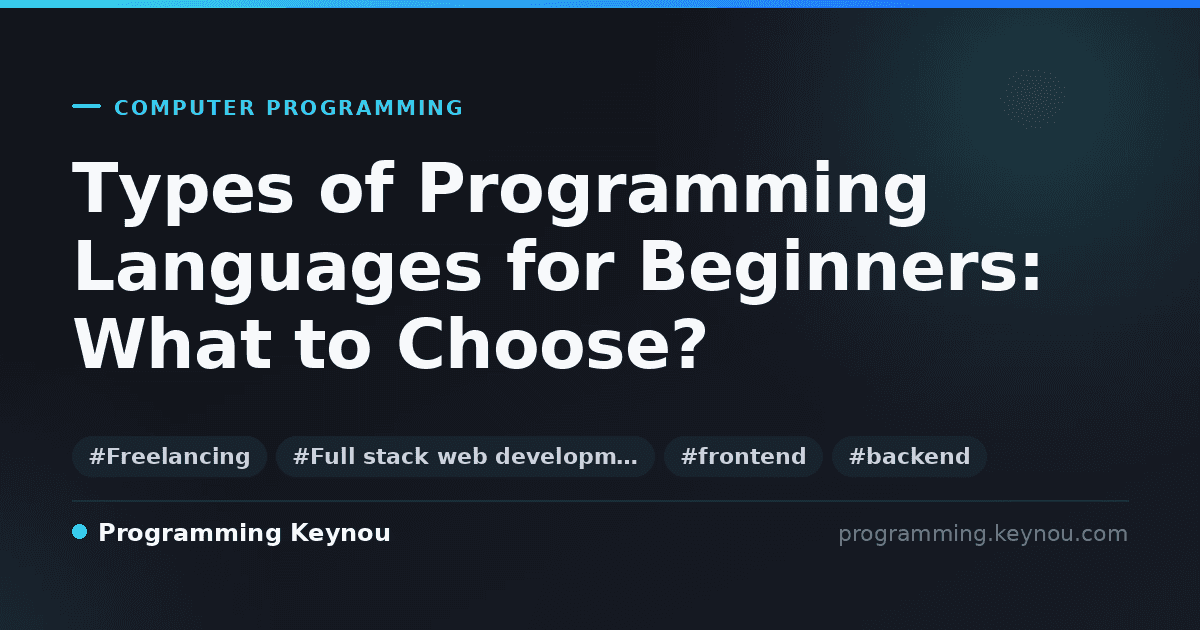 COMPUTER PROGRAMMING

Types of Programming Languages for Beginners: What to Choose?

#Freelancing #Full stack web developm… #frontend #backend

Programming Keynou

programming.keynou.com